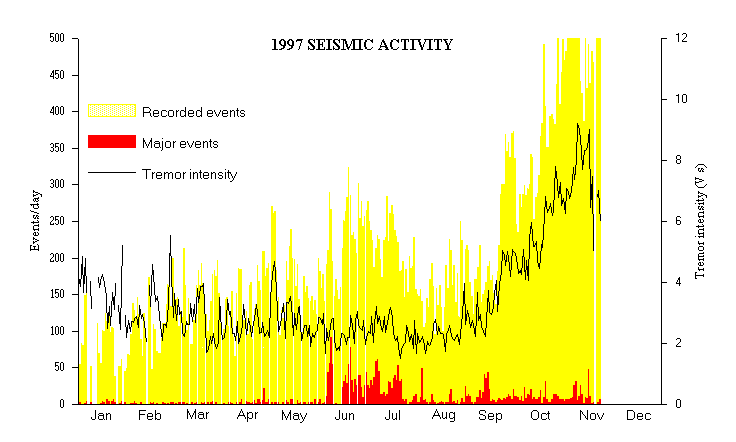 1997 SEISMIC ACTIVITY

Recorded events
Major events
Tremor intensity

Events/day
500
450
400
350
300
250
200
150
100
50
0

Tremor intensity (V s)
12
10
8
6
4
2
0

Jan Feb Mar Apr May Jun Jul Aug Sep Oct Nov Dec